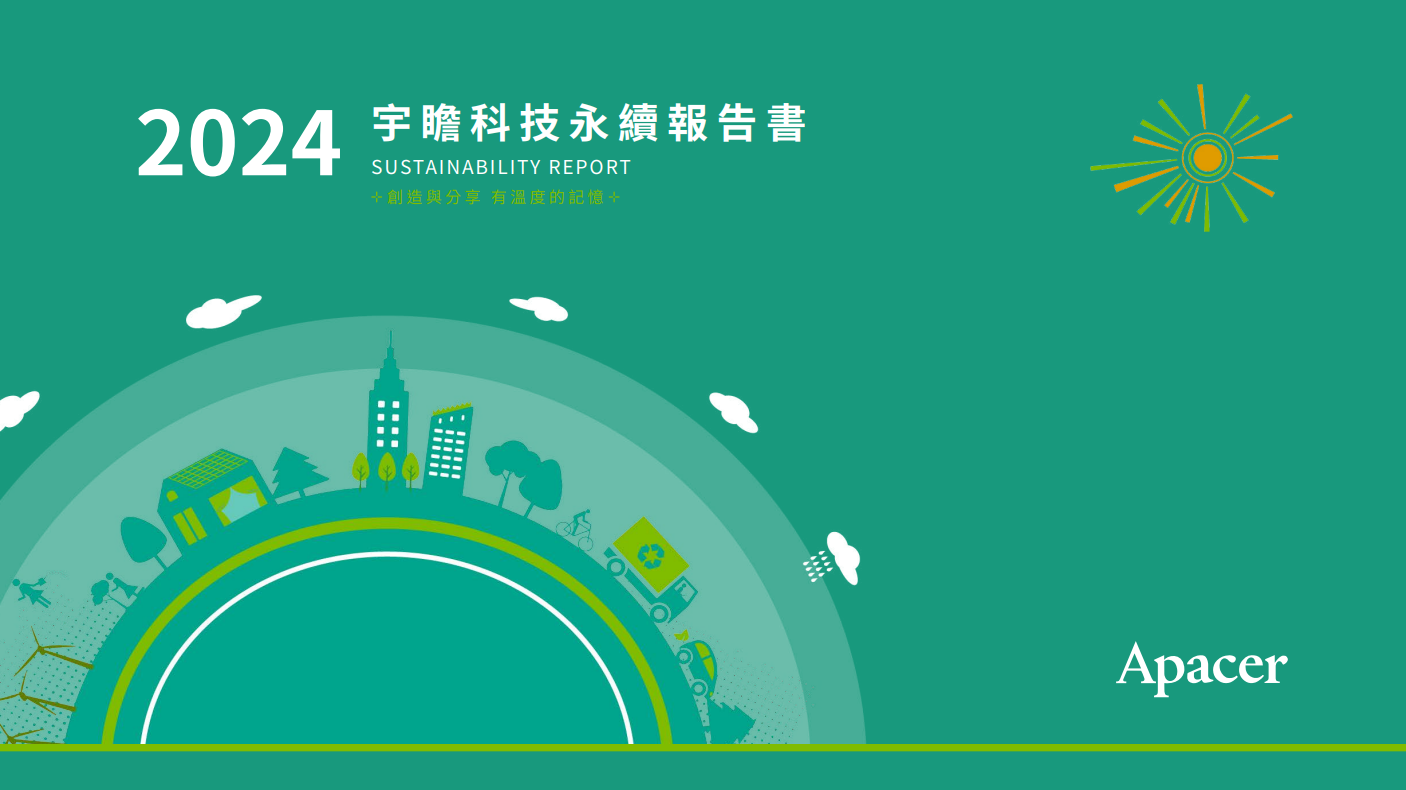 2024 宇瞻科技永續報告書

SUSTAINABILITY REPORT

創造與分享 有溫度的記憶

Apacer